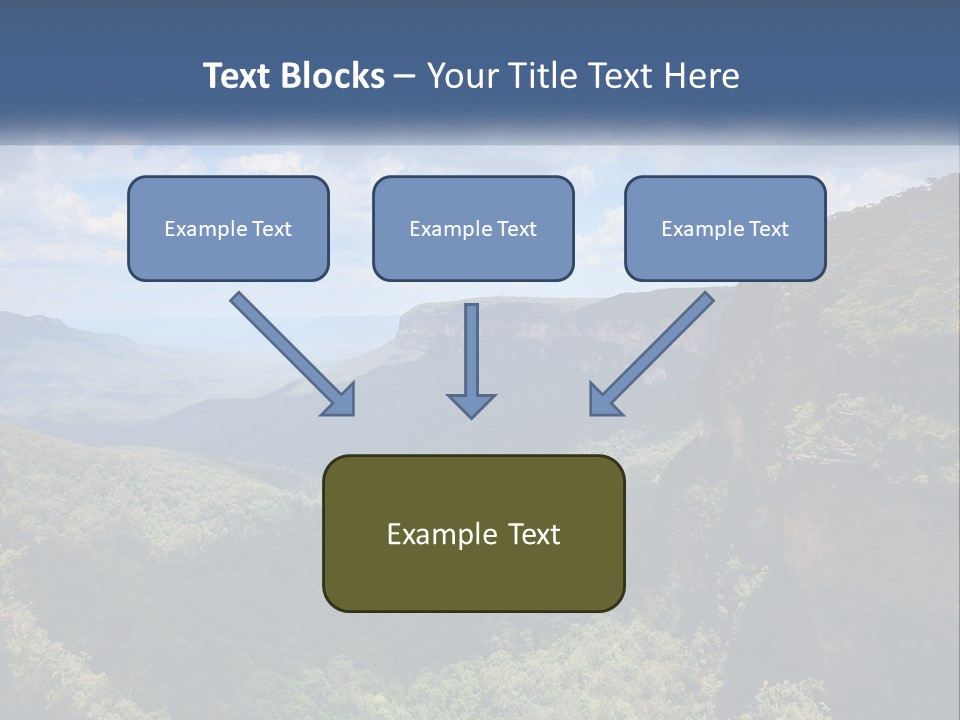 Text Blocks – Your Title Text Here

Example Text

Example Text

Example Text

Example Text